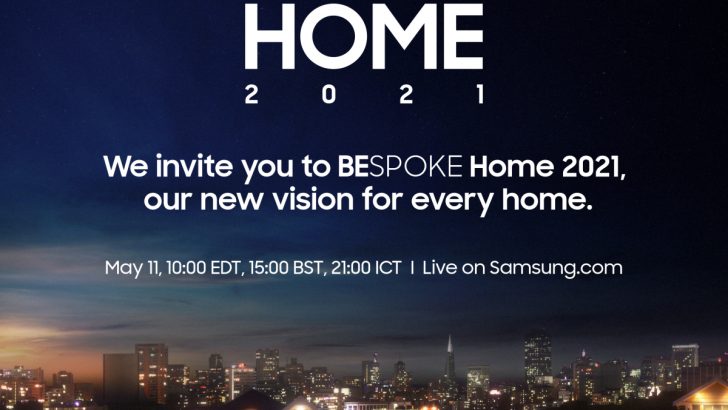 HOME
2 0 2 1

We invite you to BESPOKE Home 2021, our new vision for every home.

May 11, 10:00 EDT, 15:00 BST, 21:00 ICT | Live on Samsung.com